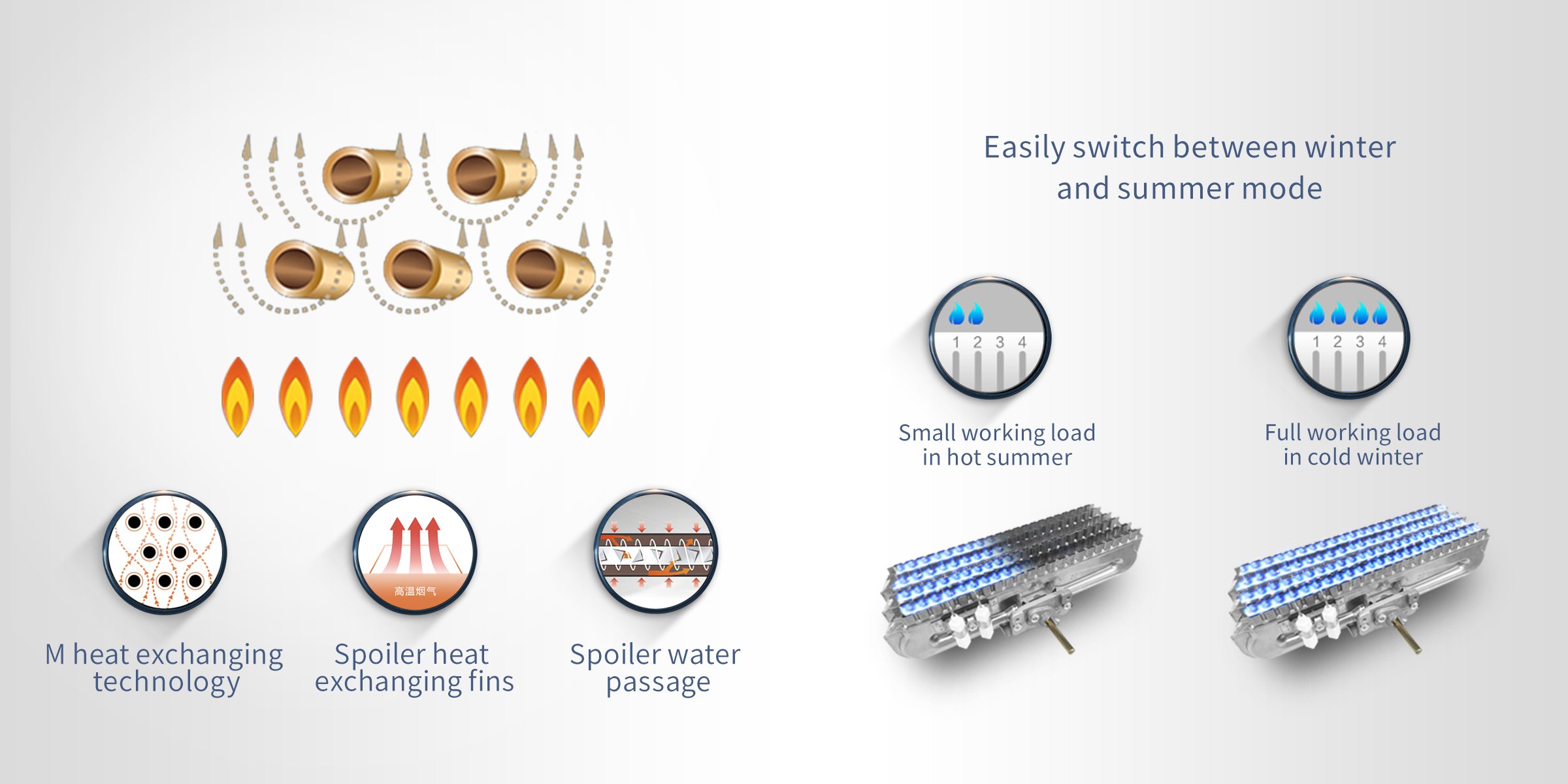 高温烟气

M heat exchanging technology

Spoiler heat exchanging fins

Spoiler water passage

Easily switch between winter and summer mode

1 2 3 4

Small working load in hot summer

1 2 3 4

Full working load in cold winter